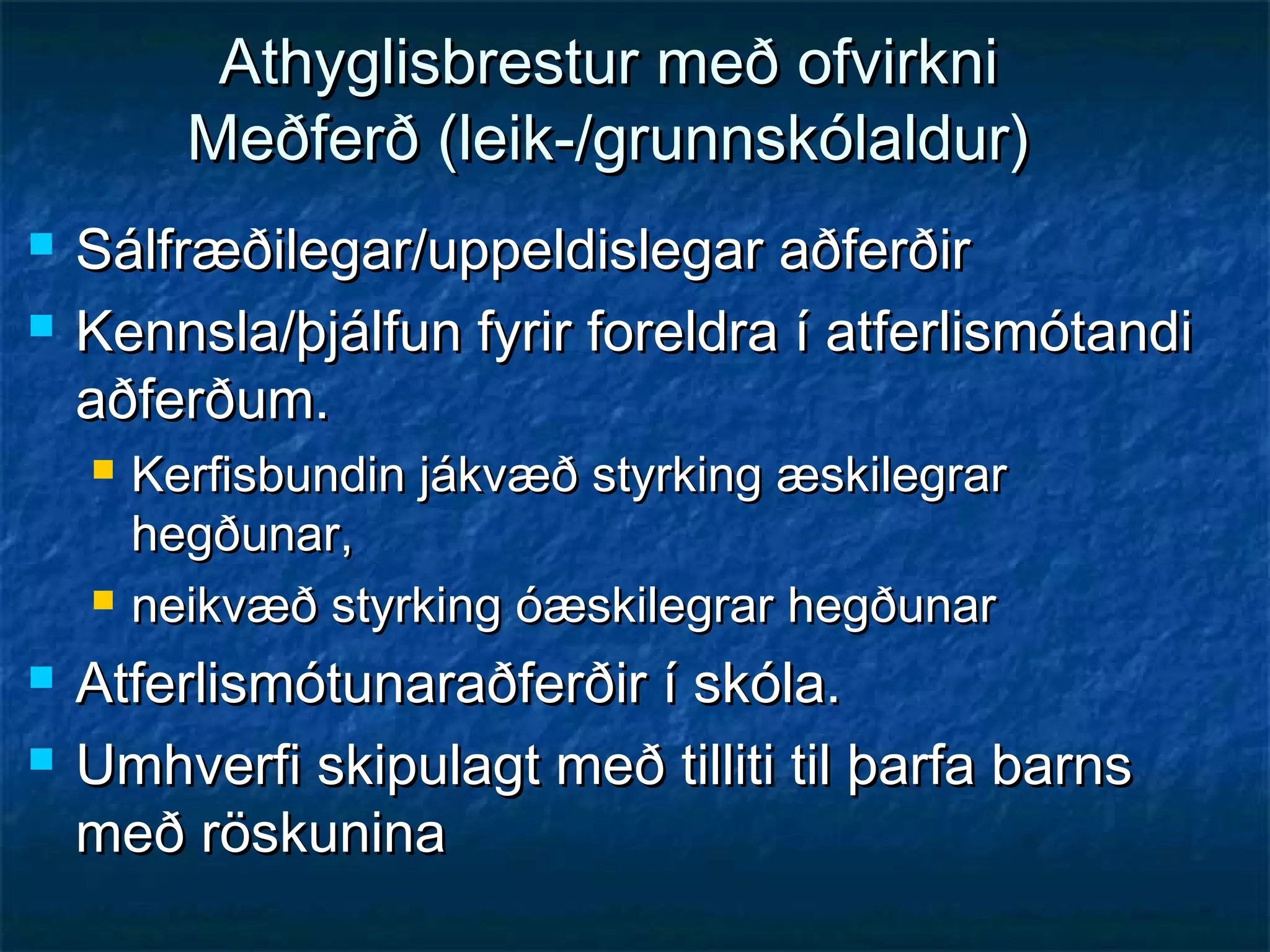 Athyglisbrestur með ofvirkni
Meðferð (leik-/grunnskólaldur)

Sálfræðilegar/uppeldislegar aðferðir

Kennsla/þjálfun fyrir foreldra í atferlismótandi aðferðum.

Kerfisbundin jákvæð styrking æskilegrar hegðunar,

neikvæð styrking óæskilegrar hegðunar

Atferlismótunaraðferðir í skóla.

Umhverfi skipulagt með tilliti til þarfa barns með röskunina